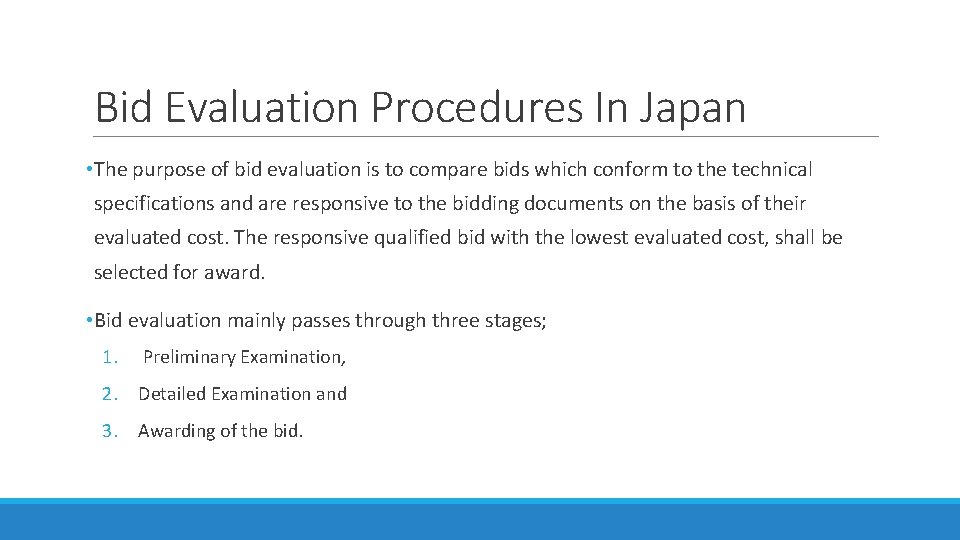 Bid Evaluation Procedures In Japan

•The purpose of bid evaluation is to compare bids which conform to the technical specifications and are responsive to the bidding documents on the basis of their evaluated cost. The responsive qualified bid with the lowest evaluated cost, shall be selected for award.

•Bid evaluation mainly passes through three stages;

1. Preliminary Examination,
2. Detailed Examination and
3. Awarding of the bid.